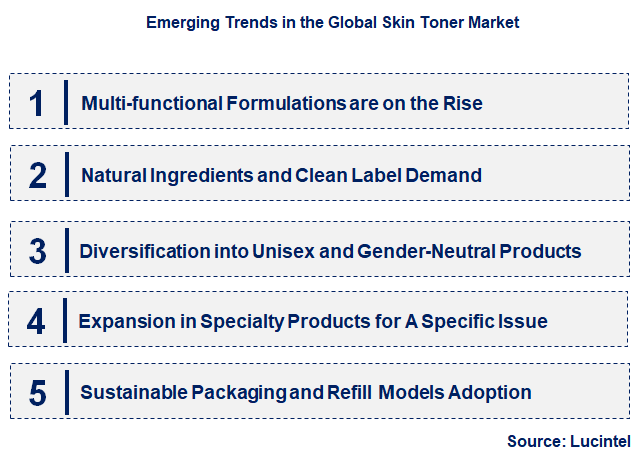 Emerging Trends in the Global Skin Toner Market

1 Multi-functional Formulations are on the Rise

2 Natural Ingredients and Clean Label Demand

3 Diversification into Unisex and Gender-Neutral Products

4 Expansion in Specialty Products for A Specific Issue

5 Sustainable Packaging and Refill Models Adoption

Source: Lucintel